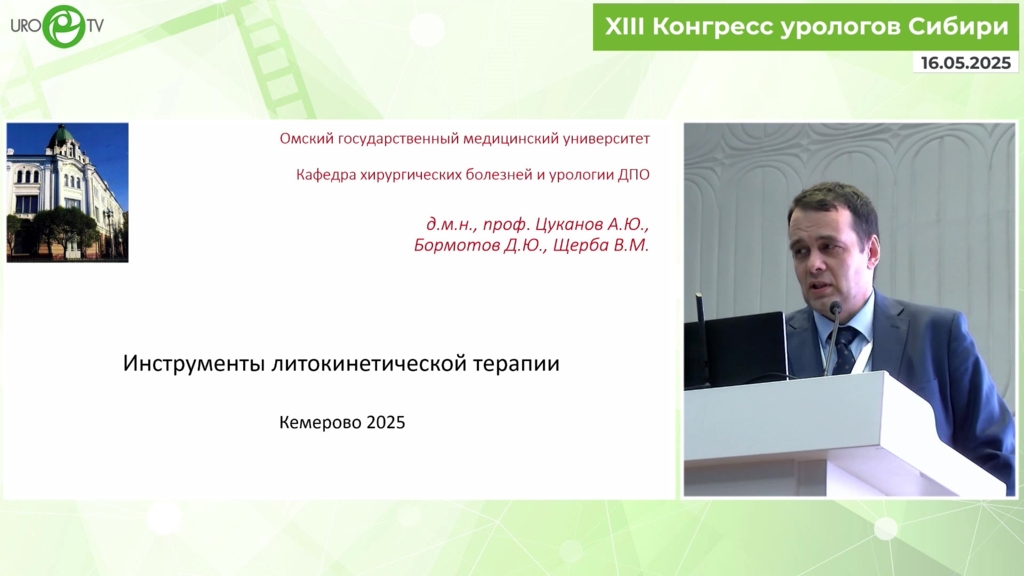 URO TV

XIII Конгресс урологов Сибири

16.05.2025

Омский государственный медицинский университет

Кафедра хирургических болезней и урологии ДПО

д.м.н., проф. Цуканов А.Ю., Бормотов Д.Ю., Щерба В.М.

Инструменты литокинетической терапии

Кемерово 2025